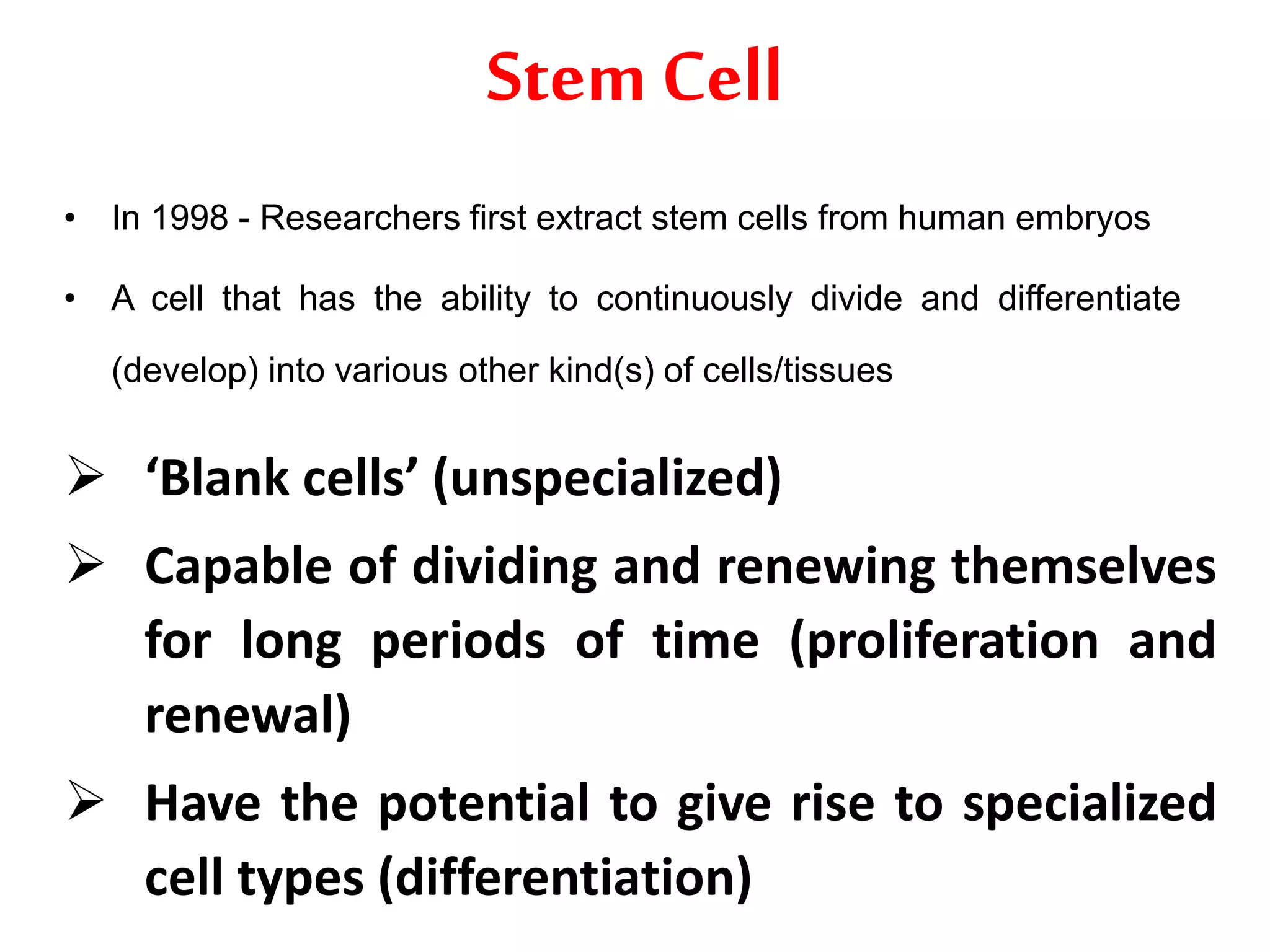 Stem Cell

• In 1998 - Researchers first extract stem cells from human embryos

• A cell that has the ability to continuously divide and differentiate (develop) into various other kind(s) of cells/tissues

➢ ‘Blank cells’ (unspecialized)

➢ Capable of dividing and renewing themselves for long periods of time (proliferation and renewal)

➢ Have the potential to give rise to specialized cell types (differentiation)